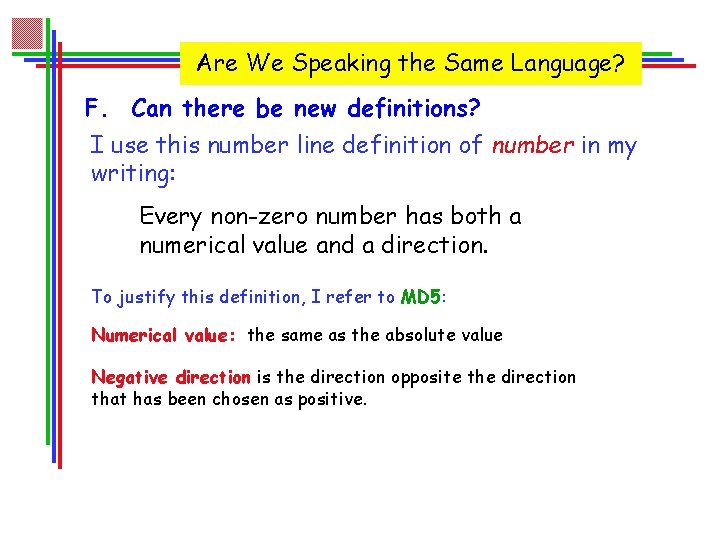 Are We Speaking the Same Language?

F. Can there be new definitions?

I use this number line definition of number in my writing:

Every non-zero number has both a numerical value and a direction.

To justify this definition, I refer to MD5:

Numerical value: the same as the absolute value

Negative direction is the direction opposite the direction that has been chosen as positive.